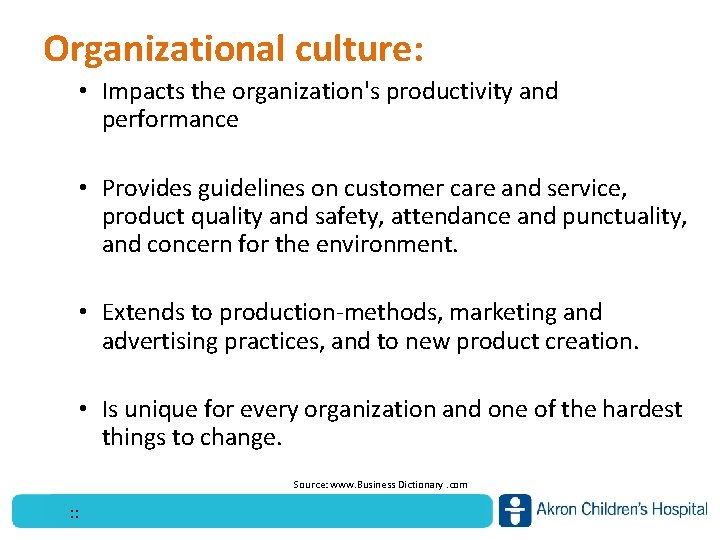 Organizational culture:

• Impacts the organization's productivity and performance

• Provides guidelines on customer care and service, product quality and safety, attendance and punctuality, and concern for the environment.

• Extends to production-methods, marketing and advertising practices, and to new product creation.

• Is unique for every organization and one of the hardest things to change.

Source: www.Business Dictionary .com

::

Akron Children's Hospital